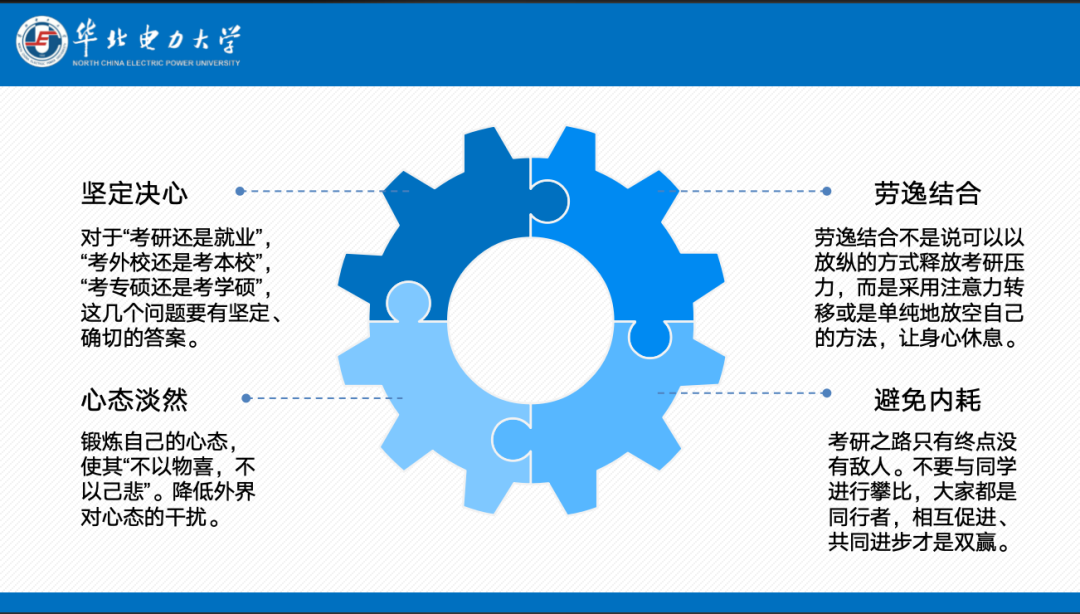 华北电力大学
NORTH CHINA ELECTRIC POWER UNIVERSITY

坚定决心

对于“考研还是就业”，“考外校还是考本校”，“考专硕还是考学硕”，这几个问题要有坚定、确切的答案。

心态淡然

锻炼自己的心态，使其“不以物喜，不以己悲”。降低外界对心态的干扰。

劳逸结合

劳逸结合不是说可以以放纵的方式释放考研压力，而是采用注意力转移或是单纯地放空自己的方法，让身心休息。

避免内耗

考研之路只有终点没有敌人。不要与同学进行攀比，大家都是同行者，相互促进、共同进步才是双赢。